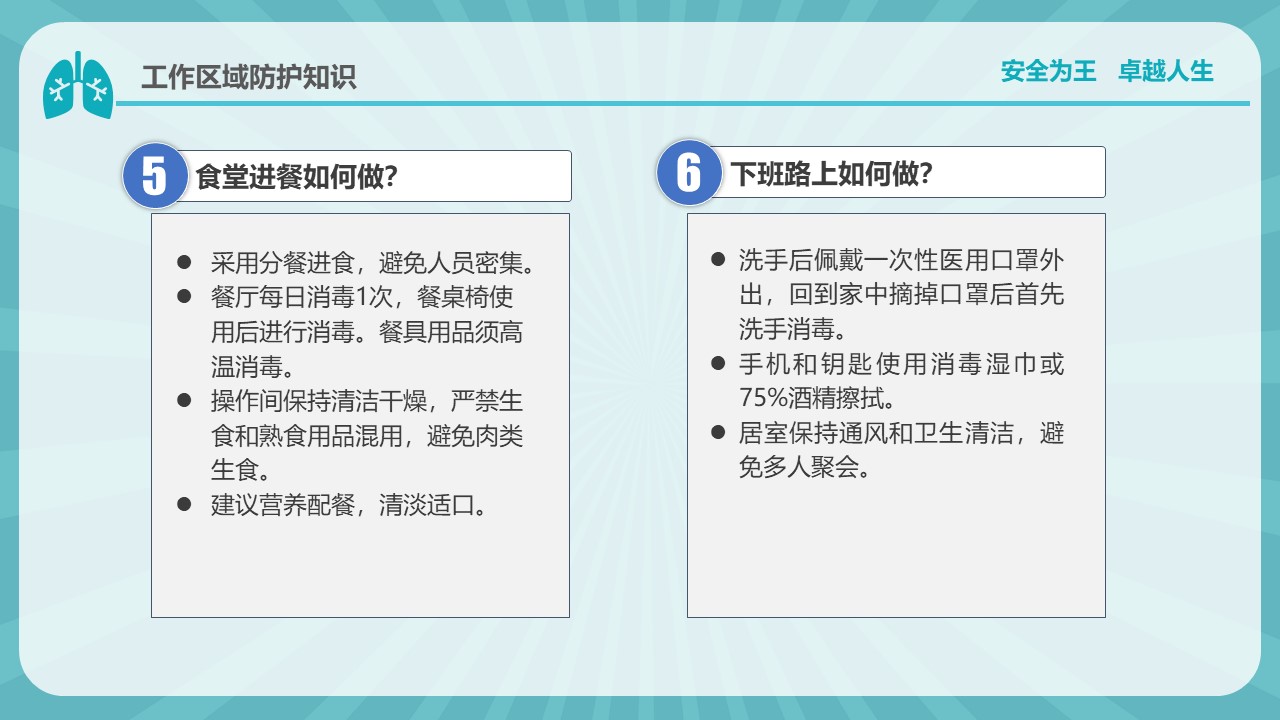 工作区域防护知识

安全为王　卓越人生

5 食堂进餐如何做?

● 采用分餐进食，避免人员密集。
● 餐厅每日消毒1次，餐桌椅使用后进行消毒。餐具用品须高温消毒。
● 操作间保持清洁干燥，严禁生食和熟食用品混用，避免肉类生食。
● 建议营养配餐，清淡适口。

6 下班路上如何做?

● 洗手后佩戴一次性医用口罩外出，回到家中摘掉口罩后首先洗手消毒。
● 手机和钥匙使用消毒湿巾或75%酒精擦拭。
● 居室保持通风和卫生清洁，避免多人聚会。